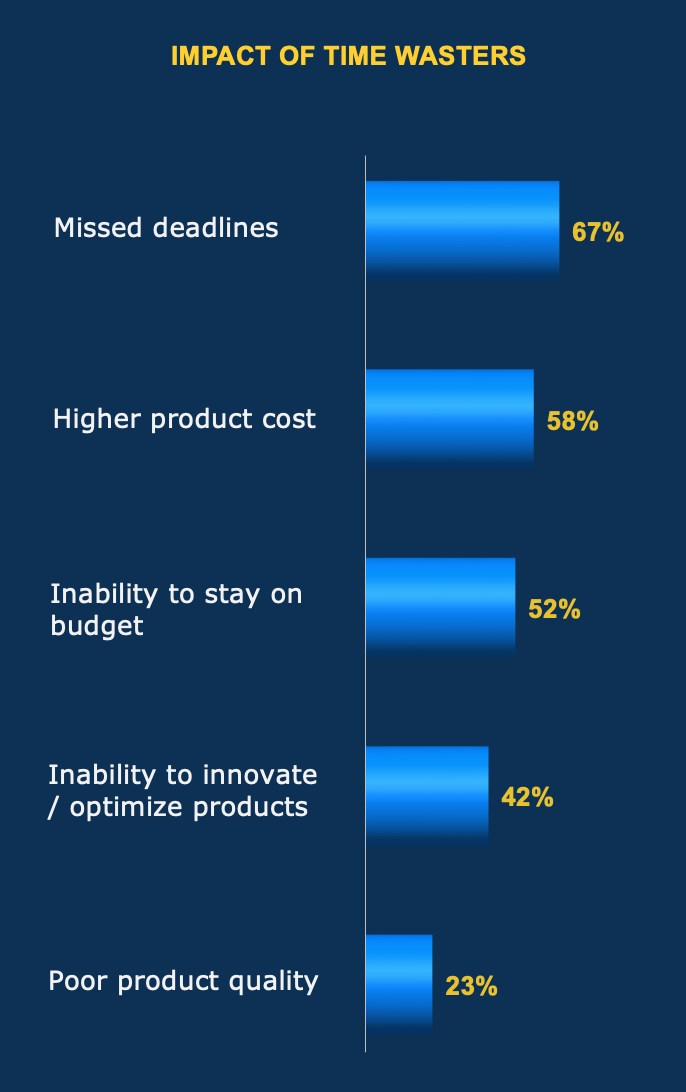 IMPACT OF TIME WASTERS

Missed deadlines 67%

Higher product cost 58%

Inability to stay on budget 52%

Inability to innovate / optimize products 42%

Poor product quality 23%